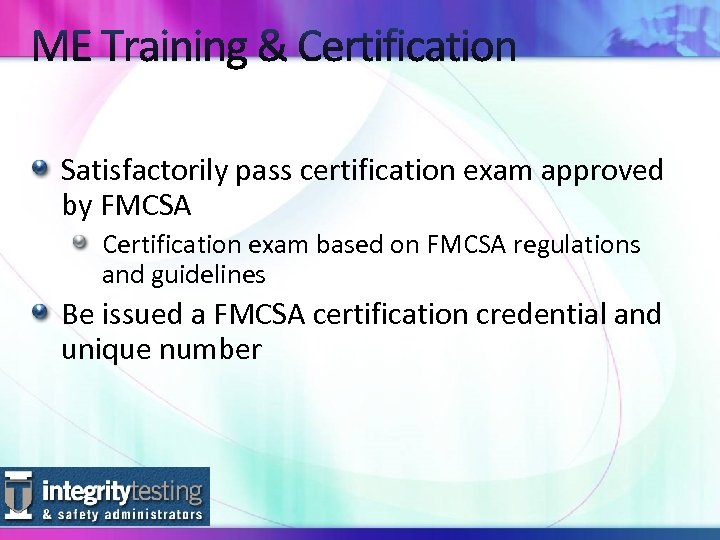 ME Training & Certification

Satisfactorily pass certification exam approved by FMCSA

Certification exam based on FMCSA regulations and guidelines

Be issued a FMCSA certification credential and unique number

integritytesting
& safety administrators